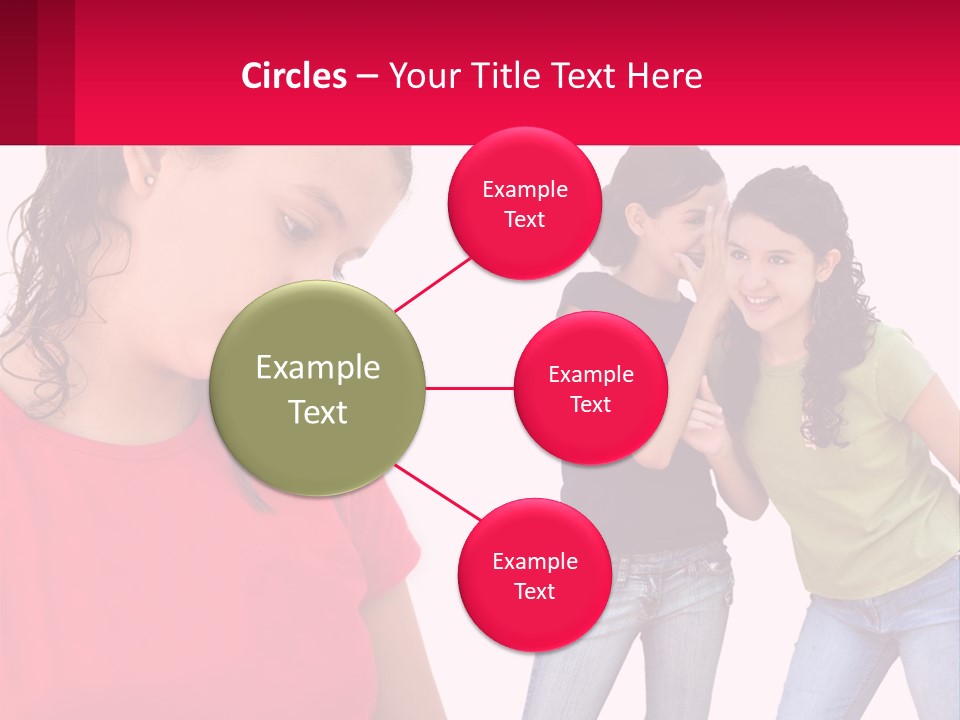 Circles – Your Title Text Here

Example Text

Example Text

Example Text

Example Text